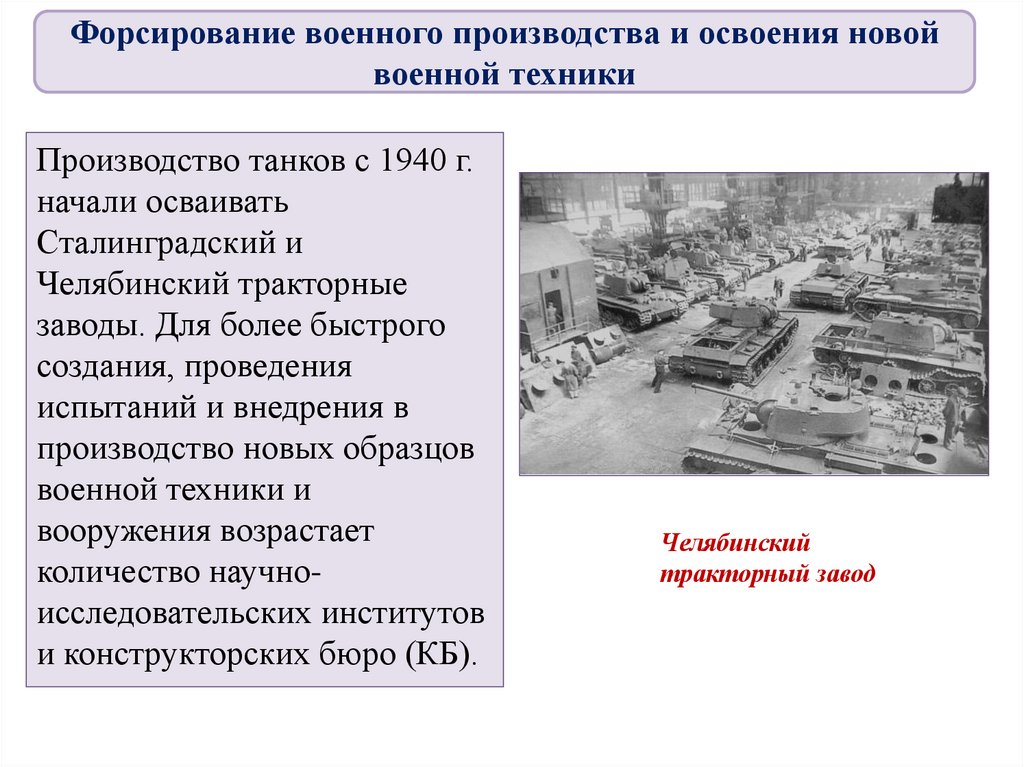 Форсирование военного производства и освоения новой военной техники

Производство танков с 1940 г. начали осваивать Сталинградский и Челябинский тракторные заводы. Для более быстрого создания, проведения испытаний и внедрения в производство новых образцов военной техники и вооружения возрастает количество научно-исследовательских институтов и конструкторских бюро (КБ).

Челябинский тракторный завод